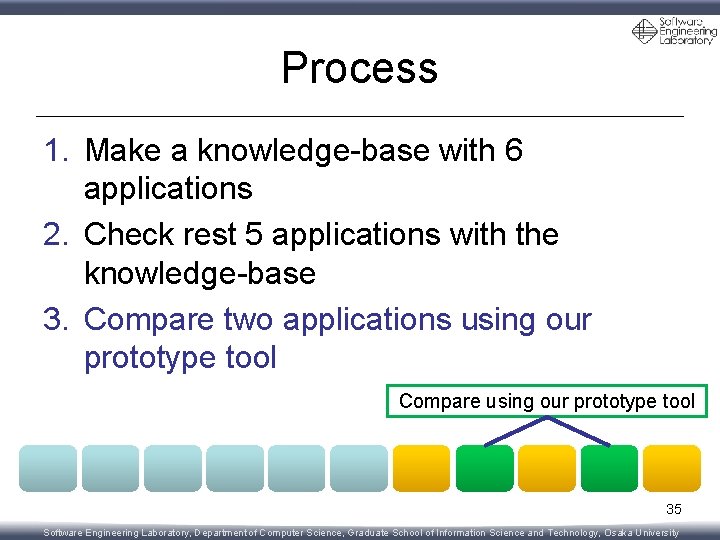 Software Engineering Laboratory

Process

1. Make a knowledge-base with 6 applications
2. Check rest 5 applications with the knowledge-base
3. Compare two applications using our prototype tool

Compare using our prototype tool

35

Software Engineering Laboratory, Department of Computer Science, Graduate School of Information Science and Technology, Osaka University